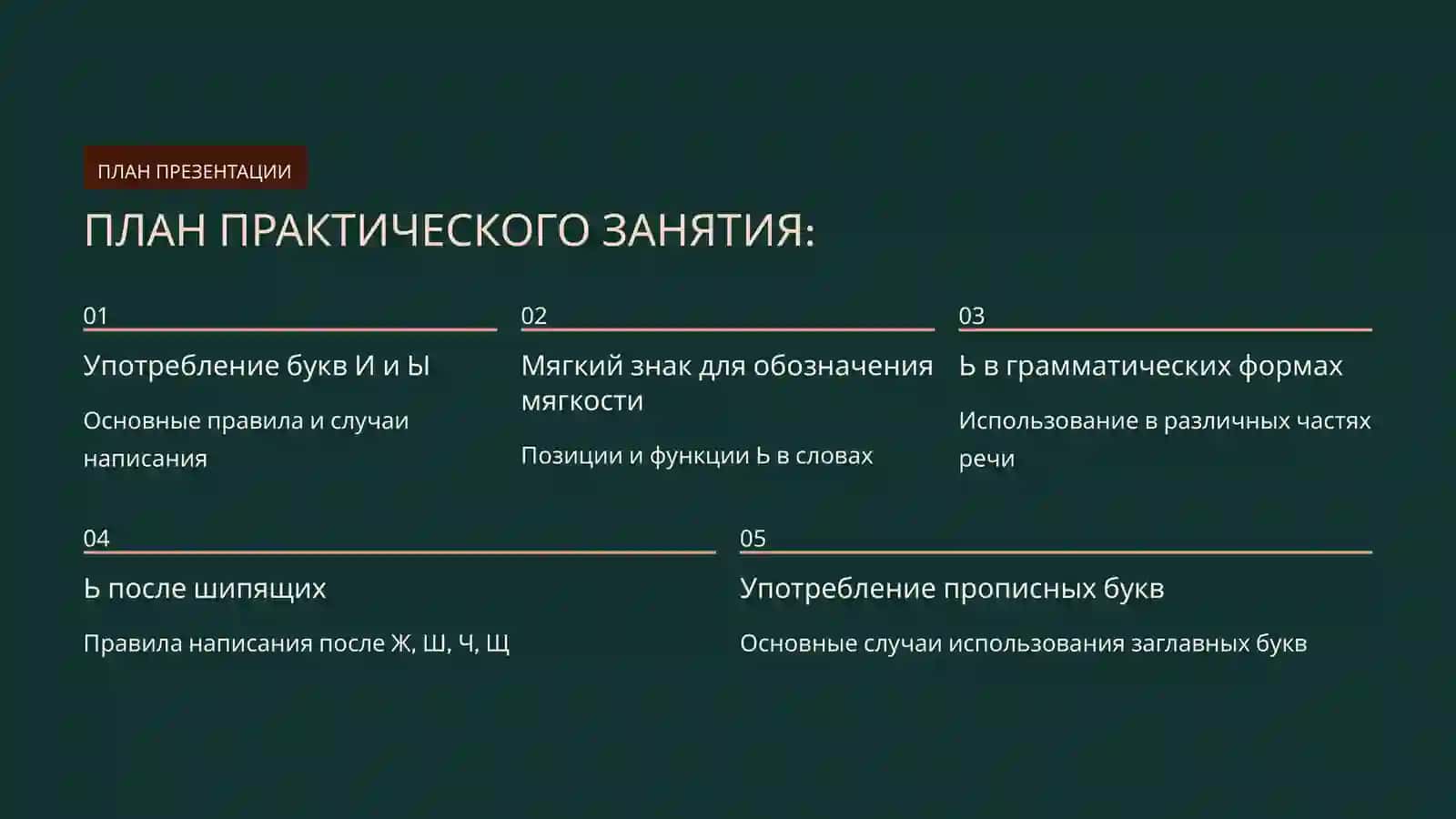 ПЛАН ПРЕЗЕНТАЦИИ

ПЛАН ПРАКТИЧЕСКОГО ЗАНЯТИЯ:

01

Употребление букв И и Ы

Основные правила и случаи написания

02

Мягкий знак для обозначения мягкости

Позиции и функции Ь в словах

03

Ь в грамматических формах

Использование в различных частях речи

04

Ь после шипящих

Правила написания после Ж, Ш, Ч, Щ

05

Употребление прописных букв

Основные случаи использования заглавных букв